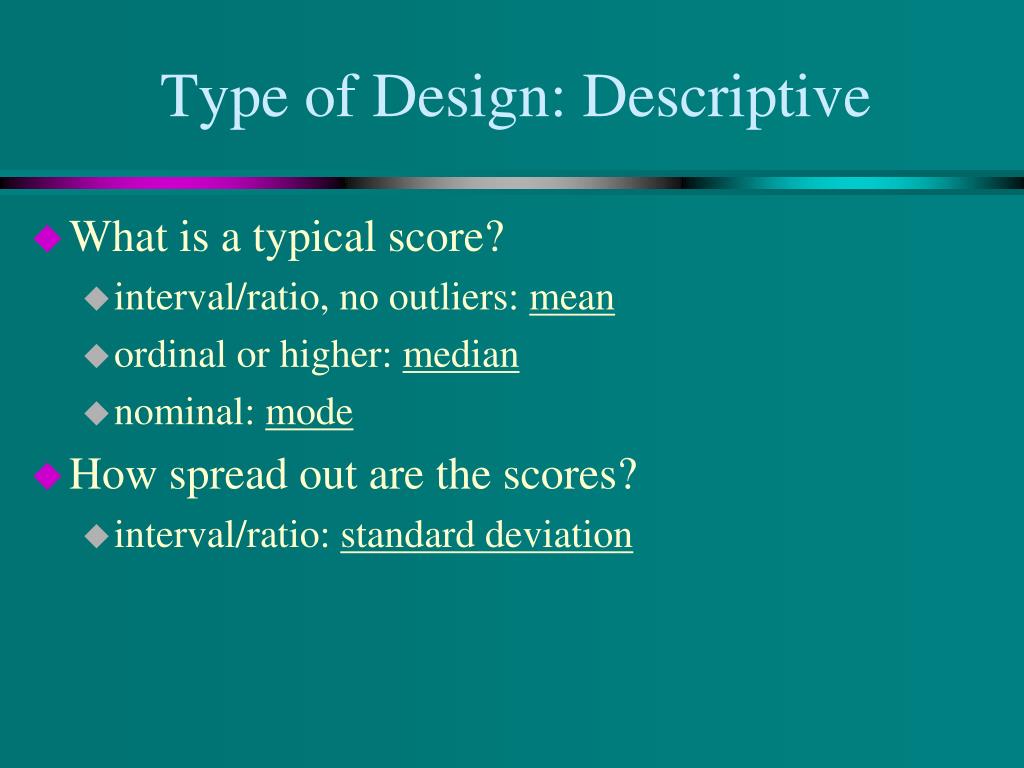 Type of Design: Descriptive

What is a typical score?

interval/ratio, no outliers: mean

ordinal or higher: median

nominal: mode

How spread out are the scores?

interval/ratio: standard deviation